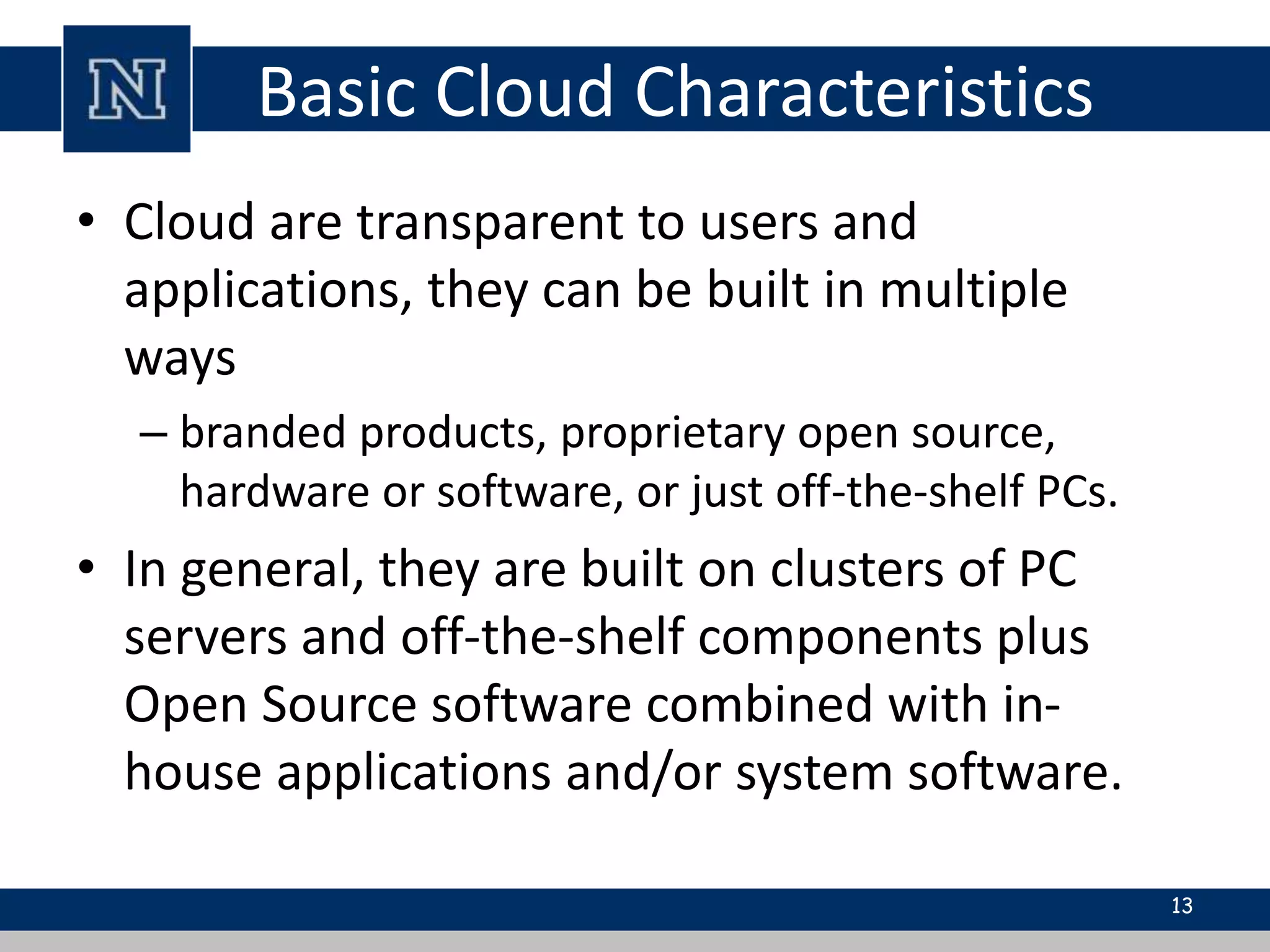 N

Basic Cloud Characteristics

• Cloud are transparent to users and applications, they can be built in multiple ways

– branded products, proprietary open source, hardware or software, or just off-the-shelf PCs.

• In general, they are built on clusters of PC servers and off-the-shelf components plus Open Source software combined with in-house applications and/or system software.

13